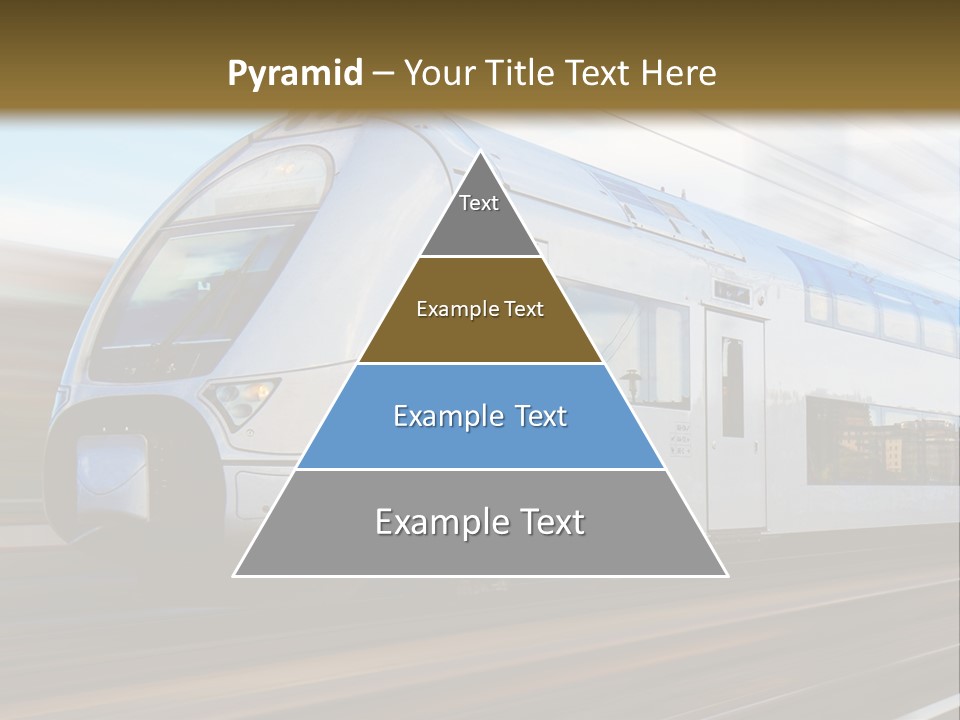 Pyramid – Your Title Text Here

Text

Example Text

Example Text

Example Text